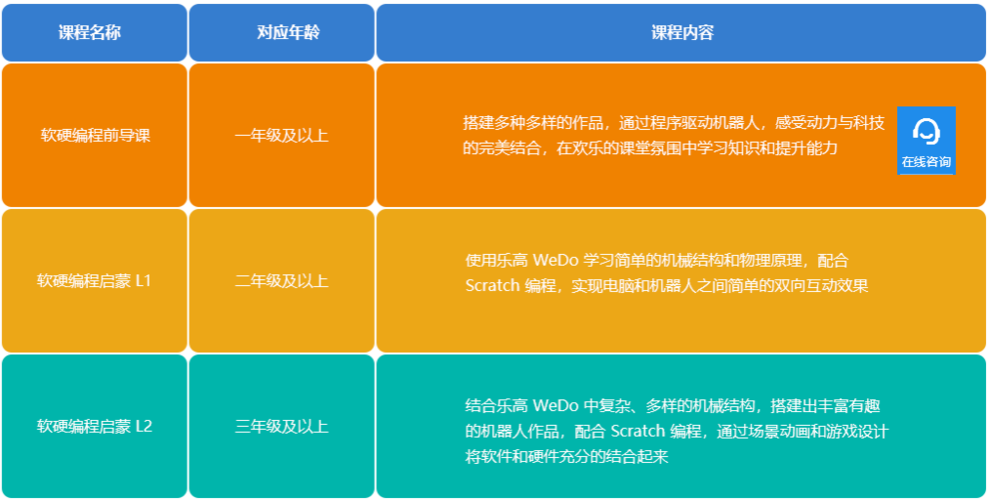 | 课程名称 | 对应年龄 | 课程内容 |
|---|---|---|
| 软硬编程前导课 | 一年级及以上 | 搭建多种多样的作品，通过程序驱动机器人，感受动力与科技的完美结合，在欢乐的课堂氛围中学习知识和提升能力 |
| 软硬编程启蒙 L1 | 二年级及以上 | 使用乐高 WeDo 学习简单的机械结构和物理原理，配合 Scratch 编程，实现电脑和机器人之间简单的双向互动效果 |
| 软硬编程启蒙 L2 | 三年级及以上 | 结合乐高 WeDo 中复杂、多样的机械结构，搭建出丰富有趣的机器人作品，配合 Scratch 编程，通过场景动画和游戏设计将软件和硬件充分的结合起来 |

在线咨询